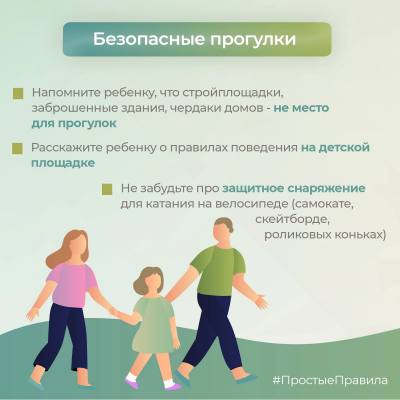 Безопасные прогулки

Напомните ребенку, что стройплощадки, заброшенные здания, чердаки домов - не место для прогулок

Расскажите ребенку о правилах поведения на детской площадке

Не забудьте про защитное снаряжение для катания на велосипеде (самокате, скейтборде, роликовых коньках)

#ПростыеПравила